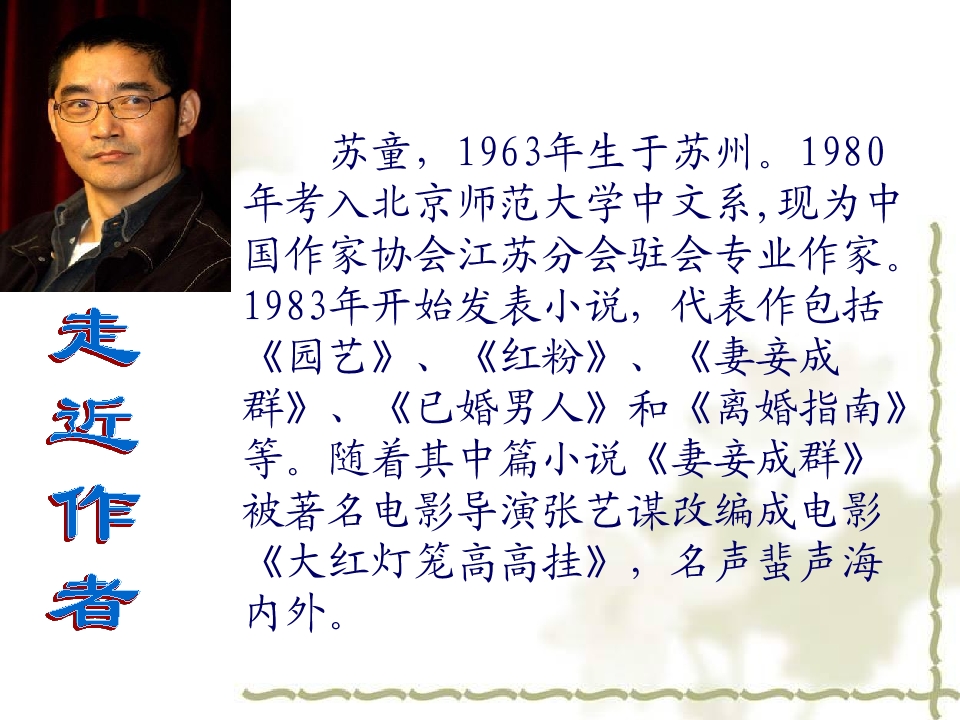 走近作者

苏童，1963年生于苏州。1980年考入北京师范大学中文系,现为中国作家协会江苏分会驻会专业作家。1983年开始发表小说，代表作包括《园艺》、《红粉》、《妻妾成群》、《已婚男人》和《离婚指南》等。随着其中篇小说《妻妾成群》被著名电影导演张艺谋改编成电影《大红灯笼高高挂》，名声蜚声海内外。